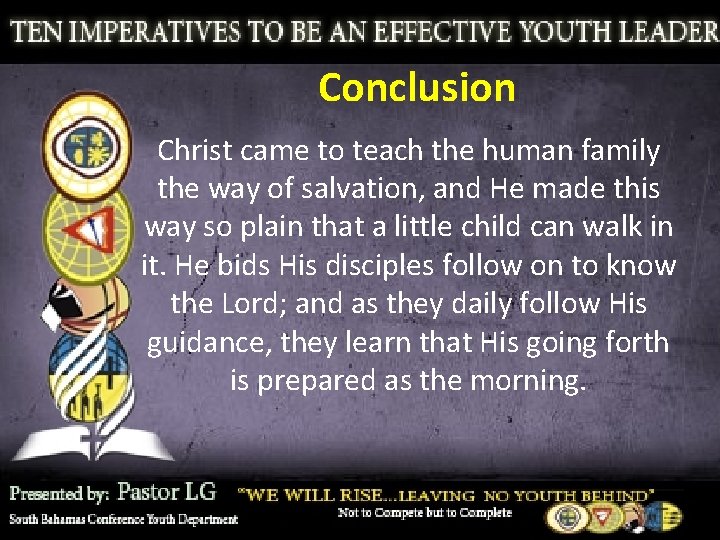 TEN IMPERATIVES TO BE AN EFFECTIVE YOUTH LEADER

Conclusion

Christ came to teach the human family the way of salvation, and He made this way so plain that a little child can walk in it. He bids His disciples follow on to know the Lord; and as they daily follow His guidance, they learn that His going forth is prepared as the morning.

Presented by: Pastor LG

South Bahamas Conference Youth Department

"WE WILL RISE...LEAVING NO YOUTH BEHIND"

Not to Compete but to Complete